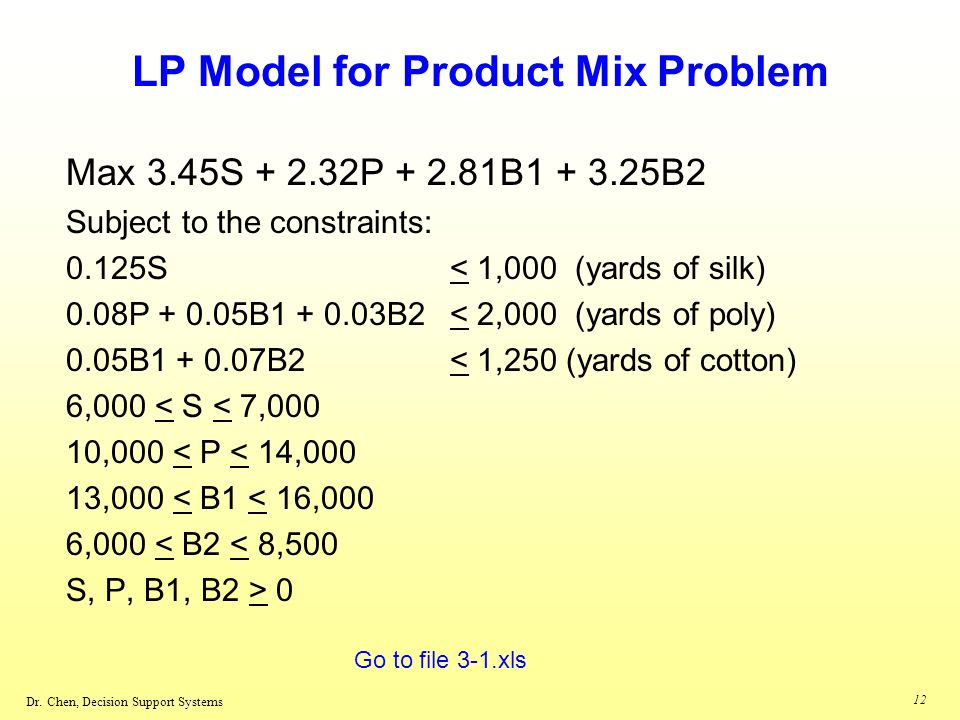 LP Model for Product Mix Problem

Max 3.45S + 2.32P + 2.81B1 + 3.25B2

Subject to the constraints:

0.125S $\leq$ 1,000 (yards of silk)

0.08P + 0.05B1 + 0.03B2 $\leq$ 2,000 (yards of poly)

0.05B1 + 0.07B2 $\leq$ 1,250 (yards of cotton)

6,000 $\leq$ S $\leq$ 7,000

10,000 $\leq$ P $\leq$ 14,000

13,000 $\leq$ B1 $\leq$ 16,000

6,000 $\leq$ B2 $\leq$ 8,500

S, P, B1, B2 $\geq$ 0

Go to file 3-1.xls

Dr. Chen, Decision Support Systems

12